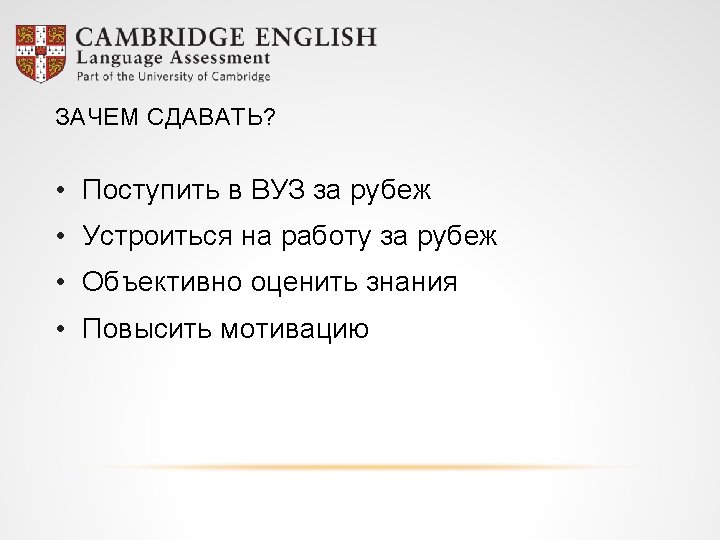 CAMBRIDGE ENGLISH
Language Assessment
Part of the University of Cambridge

ЗАЧЕМ СДАВАТЬ?

• Поступить в ВУЗ за рубеж
• Устроиться на работу за рубеж
• Объективно оценить знания
• Повысить мотивацию